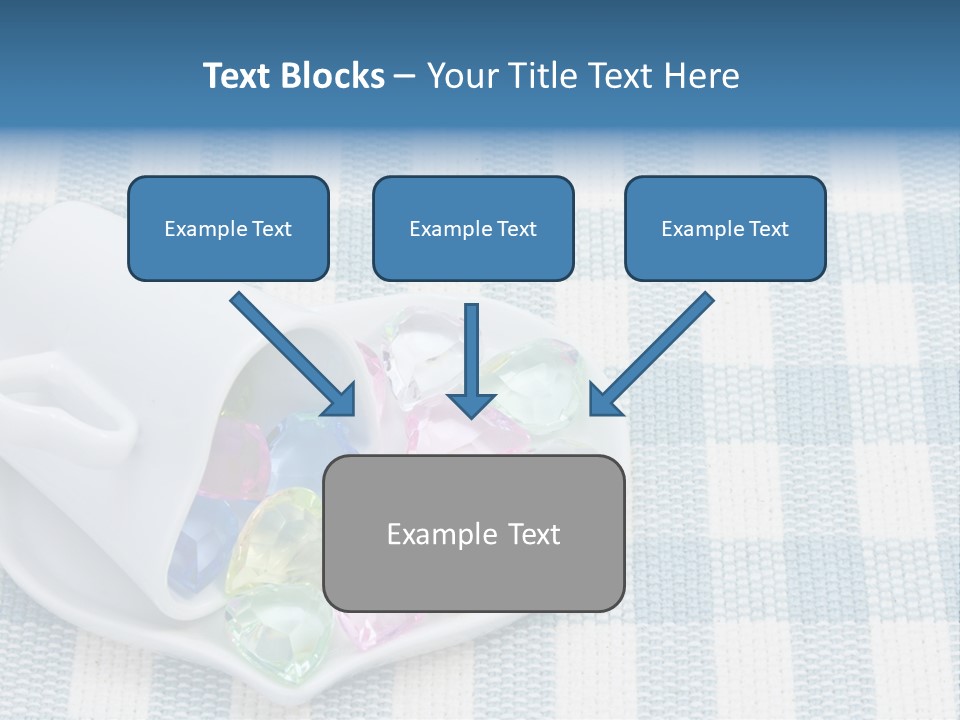 Text Blocks – Your Title Text Here

Example Text

Example Text

Example Text

Example Text